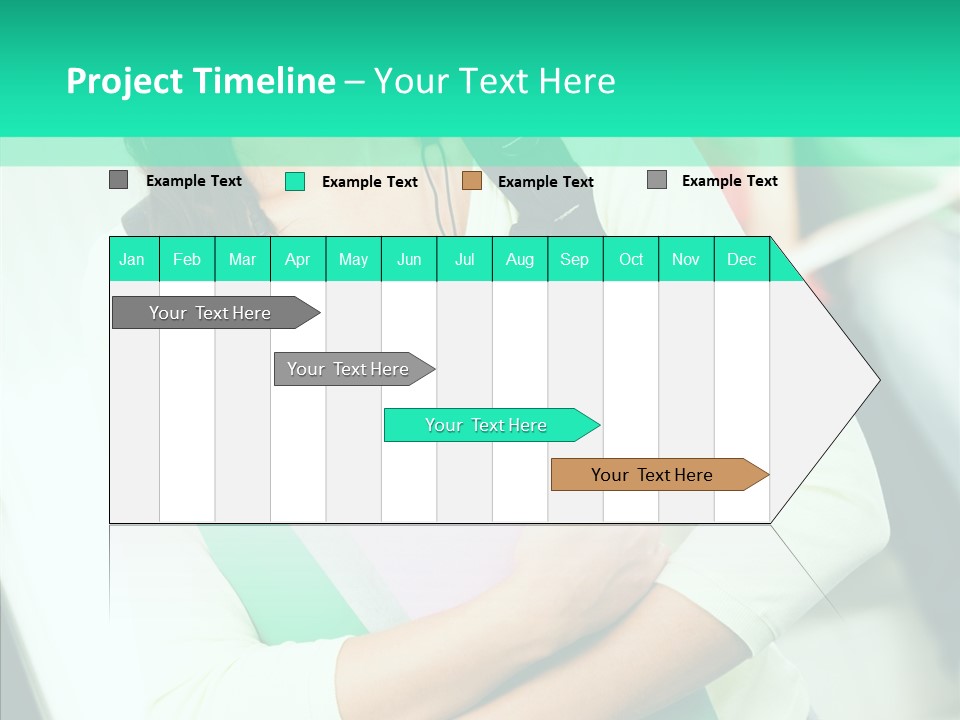 Project Timeline – Your Text Here

Example Text Example Text Example Text Example Text

| Jan | Feb | Mar | Apr | May | Jun | Jul | Aug | Sep | Oct | Nov | Dec |
|---|---|---|---|---|---|---|---|---|---|---|---|

Your Text Here

Your Text Here

Your Text Here

Your Text Here